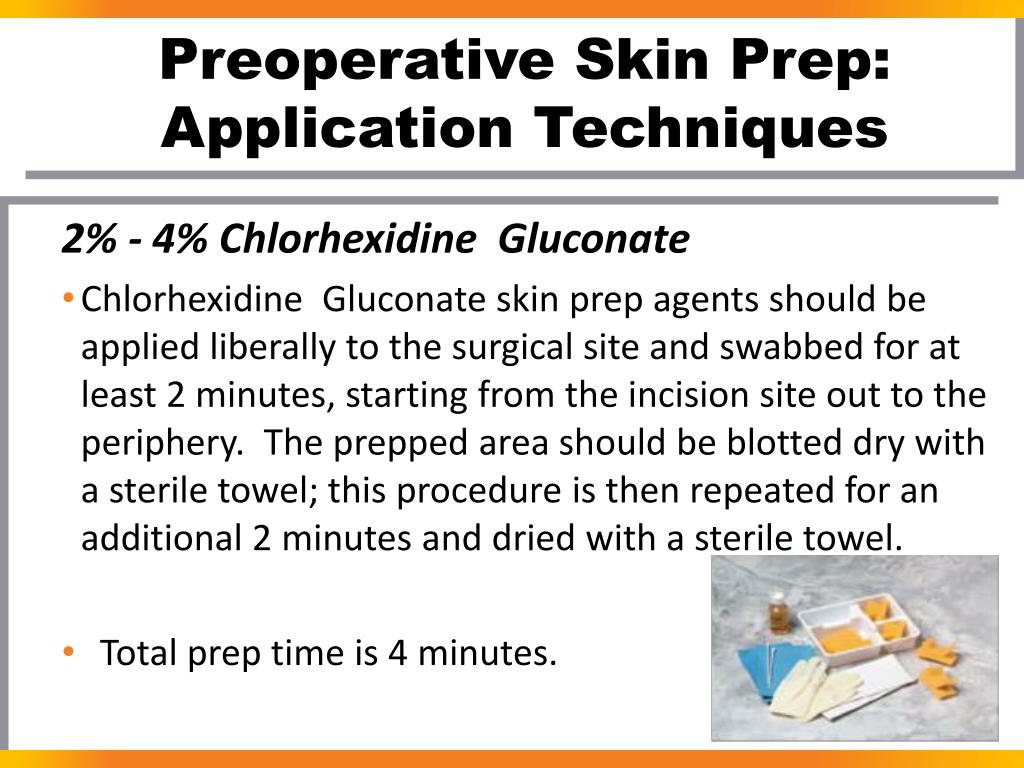 Preoperative Skin Prep: Application Techniques

2% - 4% Chlorhexidine Gluconate

• Chlorhexidine Gluconate skin prep agents should be applied liberally to the surgical site and swabbed for at least 2 minutes, starting from the incision site out to the periphery. The prepped area should be blotted dry with a sterile towel; this procedure is then repeated for an additional 2 minutes and dried with a sterile towel.

• Total prep time is 4 minutes.